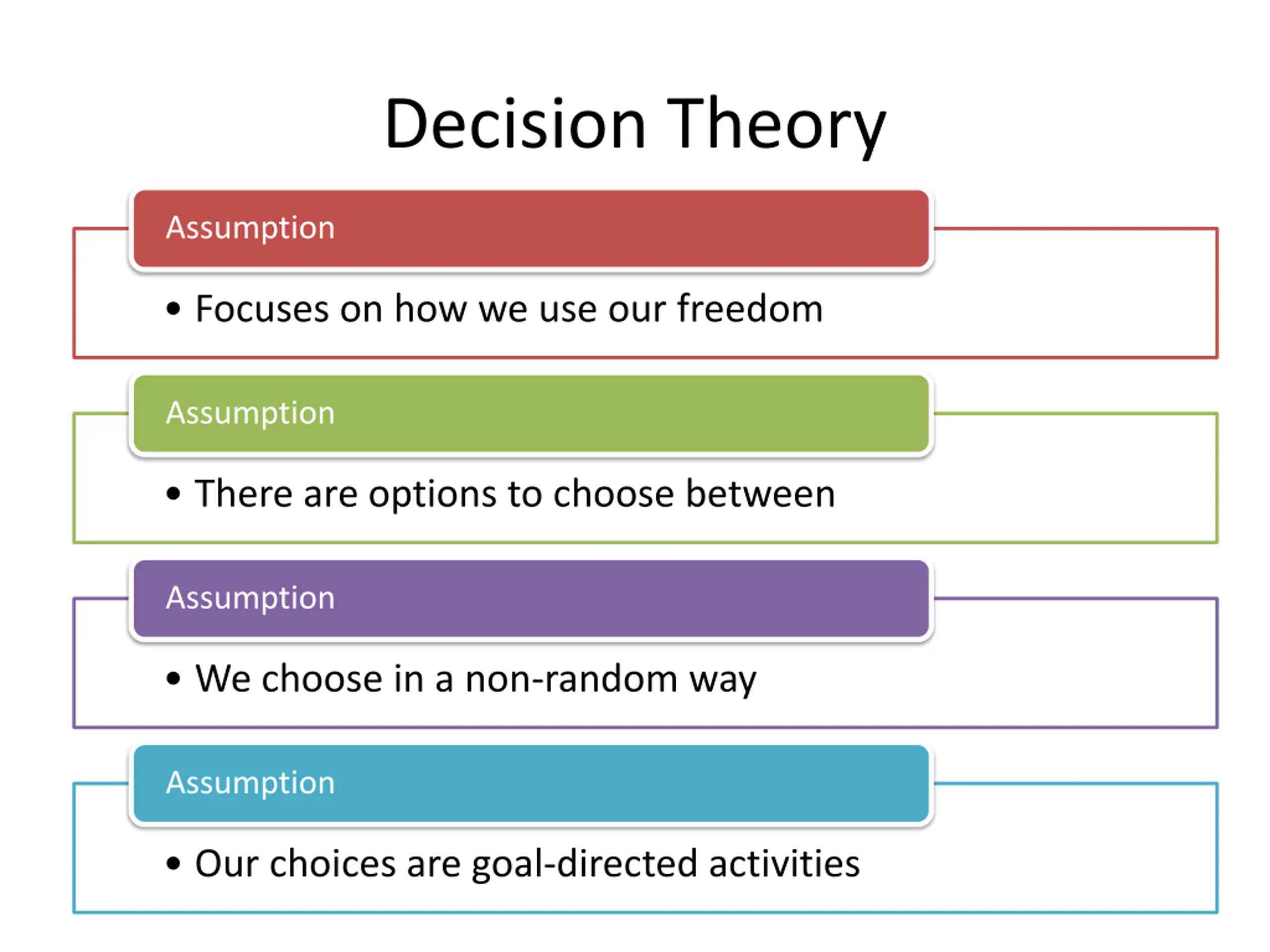 Decision Theory

Assumption

• Focuses on how we use our freedom

Assumption

• There are options to choose between

Assumption

• We choose in a non-random way

Assumption

• Our choices are goal-directed activities